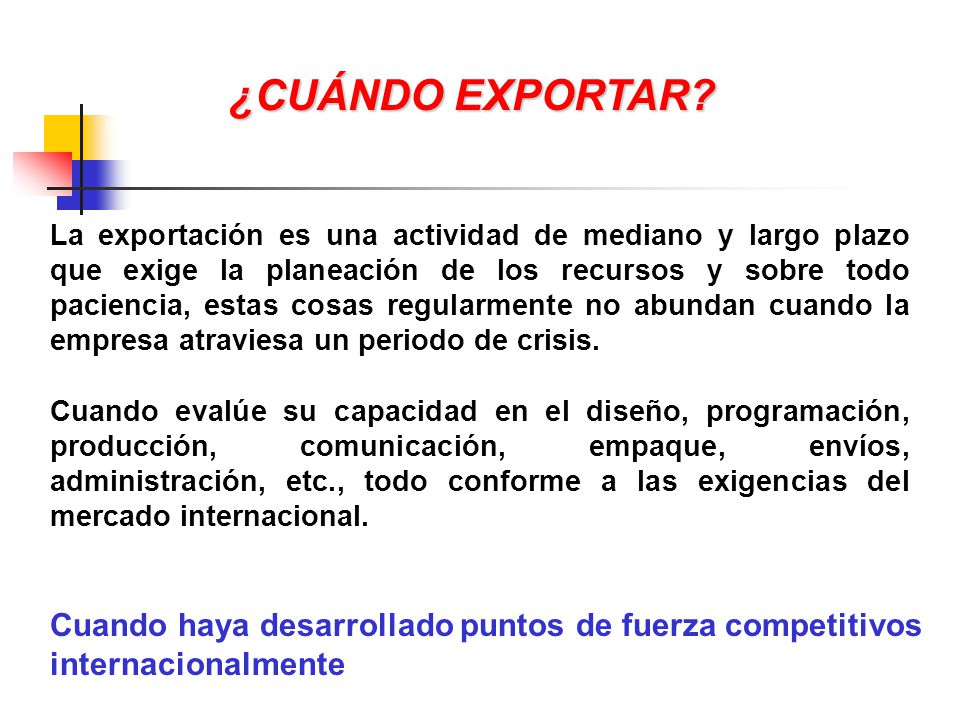 ¿CUÁNDO EXPORTAR?

La exportación es una actividad de mediano y largo plazo que exige la planeación de los recursos y sobre todo paciencia, estas cosas regularmente no abundan cuando la empresa atraviesa un periodo de crisis.

Cuando evalúe su capacidad en el diseño, programación, producción, comunicación, empaque, envíos, administración, etc., todo conforme a las exigencias del mercado internacional.

Cuando haya desarrollado puntos de fuerza competitivos internacionalmente